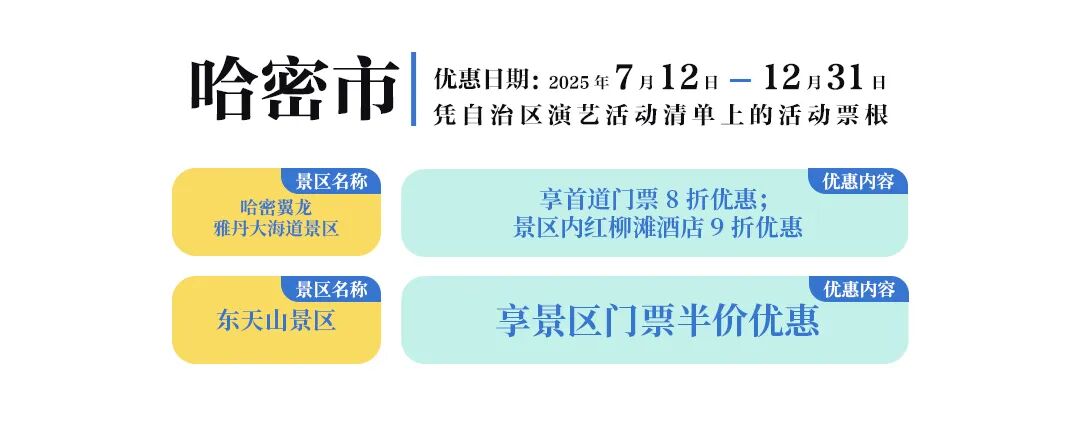 哈密市

优惠日期：2025年7月12日 — 12月31日
凭自治区演艺活动清单上的活动票根

景区名称
哈密翼龙
雅丹大海道景区

优惠内容
享首道门票 8 折优惠；
景区内红柳滩酒店 9 折优惠

景区名称
东天山景区

优惠内容
享景区门票半价优惠